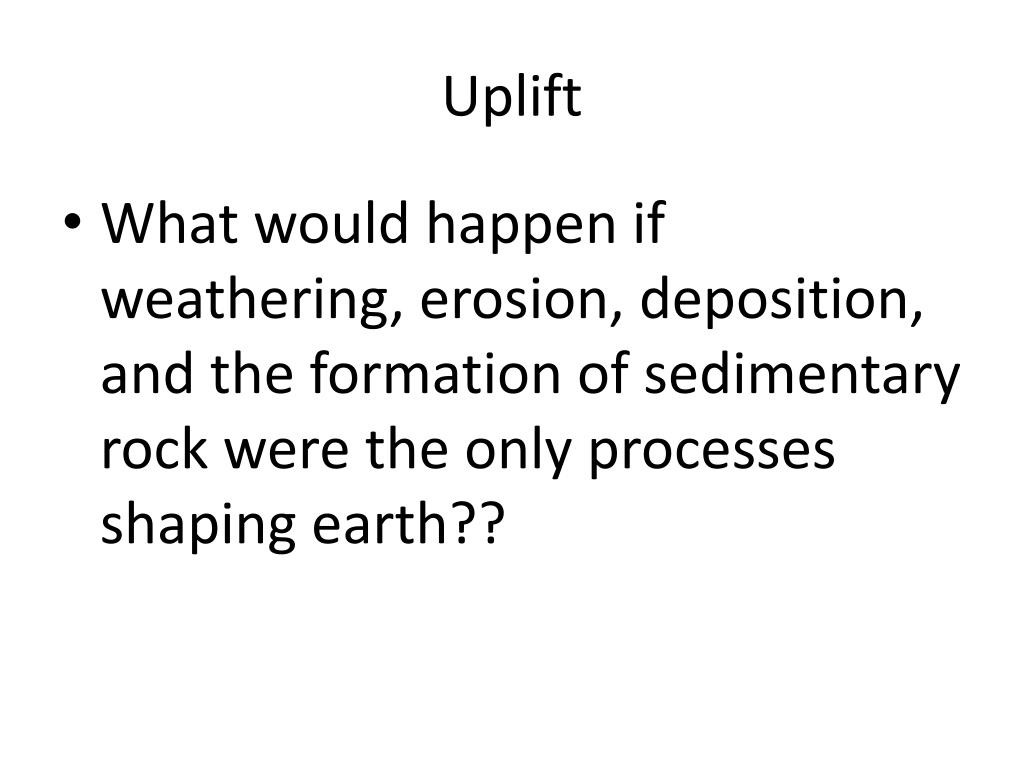 Uplift

• What would happen if weathering, erosion, deposition, and the formation of sedimentary rock were the only processes shaping earth??